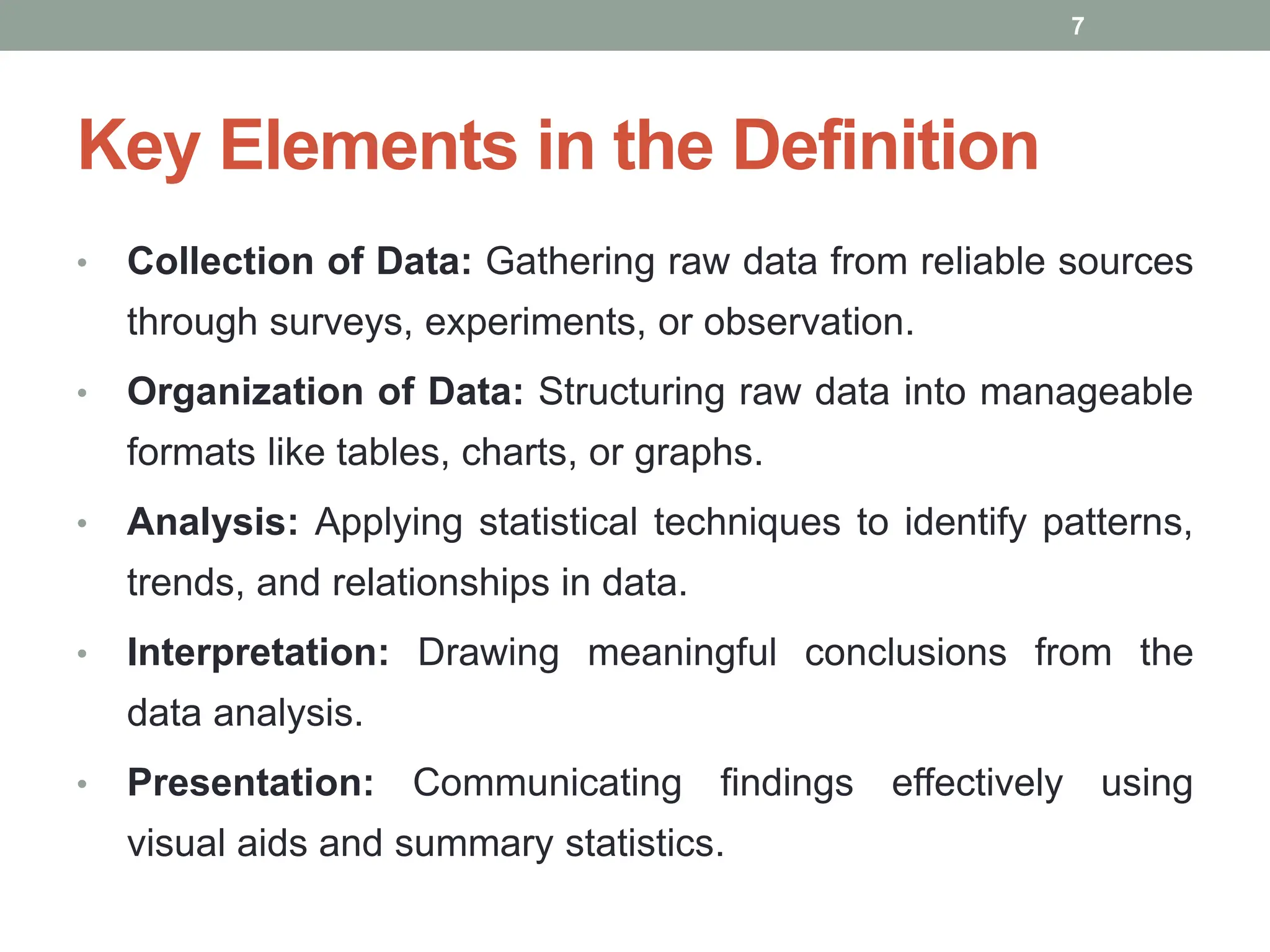 7

Key Elements in the Definition

• Collection of Data: Gathering raw data from reliable sources through surveys, experiments, or observation.

• Organization of Data: Structuring raw data into manageable formats like tables, charts, or graphs.

• Analysis: Applying statistical techniques to identify patterns, trends, and relationships in data.

• Interpretation: Drawing meaningful conclusions from the data analysis.

• Presentation: Communicating findings effectively using visual aids and summary statistics.